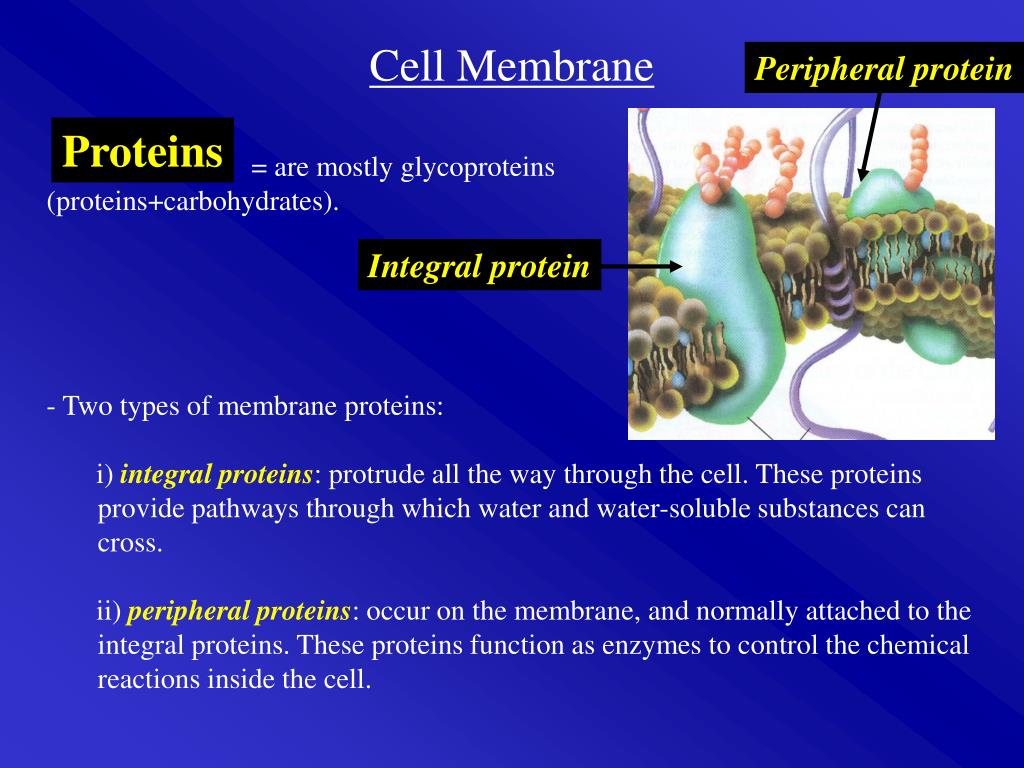 Cell Membrane

Peripheral protein

Proteins = are mostly glycoproteins (proteins+carbohydrates).

Integral protein

- Two types of membrane proteins:

i) integral proteins: protrude all the way through the cell. These proteins provide pathways through which water and water-soluble substances can cross.

ii) peripheral proteins: occur on the membrane, and normally attached to the integral proteins. These proteins function as enzymes to control the chemical reactions inside the cell.